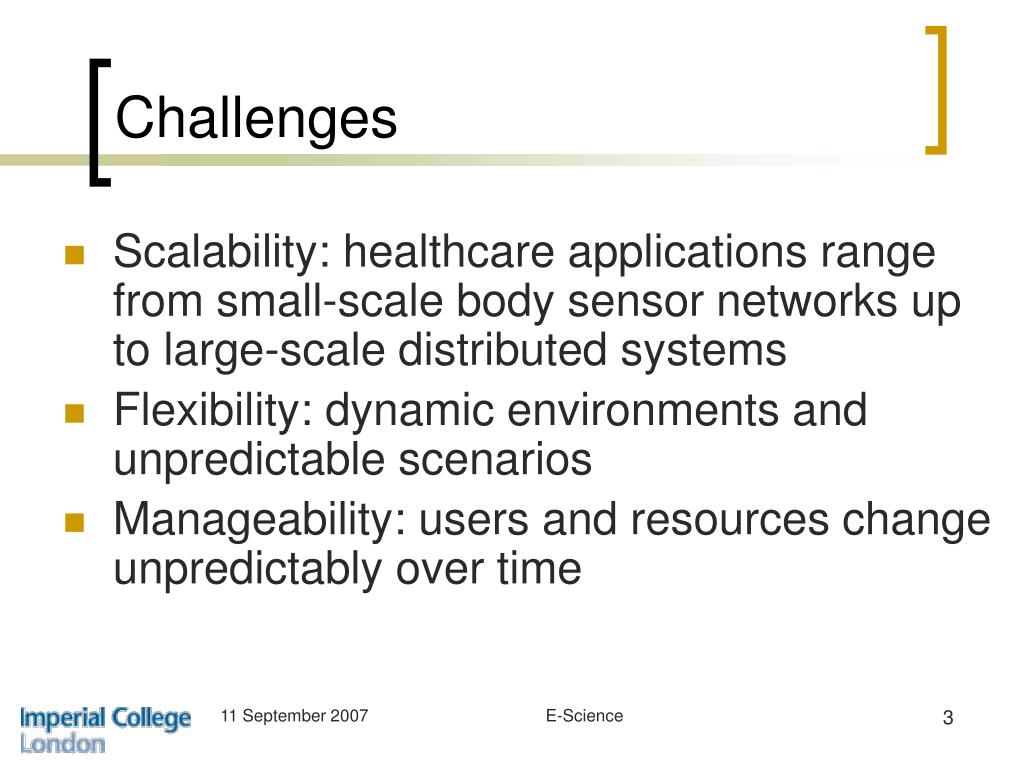 Challenges

- Scalability: healthcare applications range from small-scale body sensor networks up to large-scale distributed systems
- Flexibility: dynamic environments and unpredictable scenarios
- Manageability: users and resources change unpredictably over time

Imperial College London

11 September 2007

E-Science

3